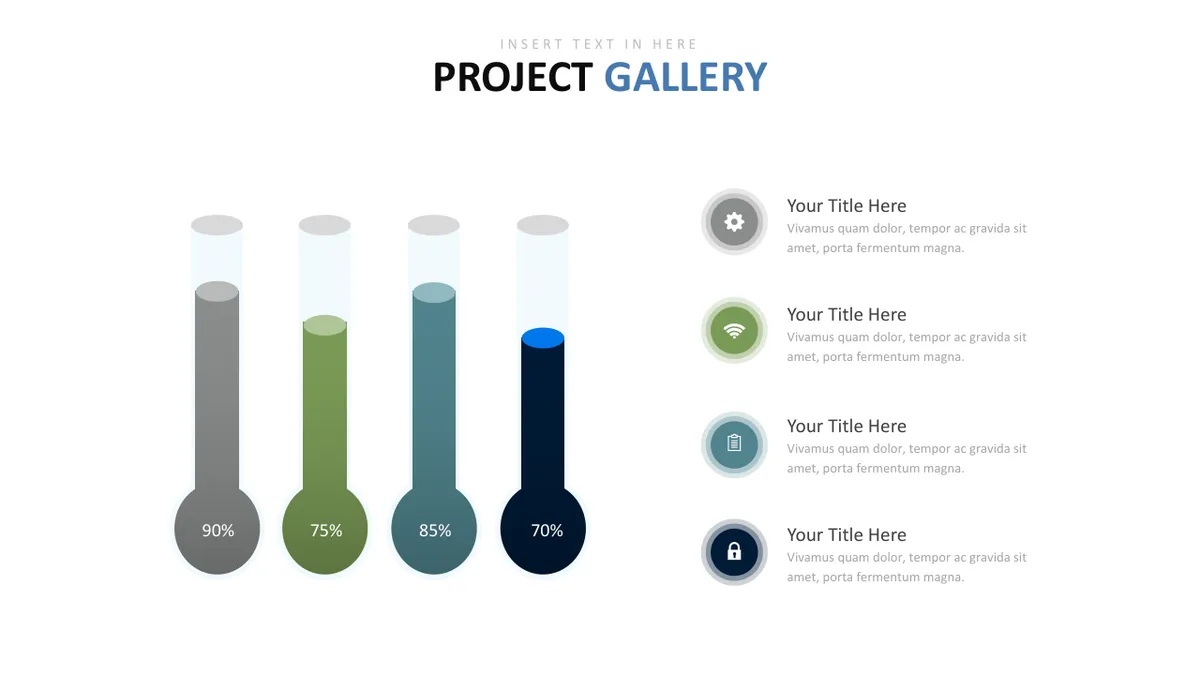 INSERT TEXT IN HERE
PROJECT GALLERY

90%
75%
85%
70%

Your Title Here
Vivamus quam dolor, tempor ac gravida sit amet, porta fermentum magna.

Your Title Here
Vivamus quam dolor, tempor ac gravida sit amet, porta fermentum magna.

Your Title Here
Vivamus quam dolor, tempor ac gravida sit amet, porta fermentum magna.

Your Title Here
Vivamus quam dolor, tempor ac gravida sit amet, porta fermentum magna.